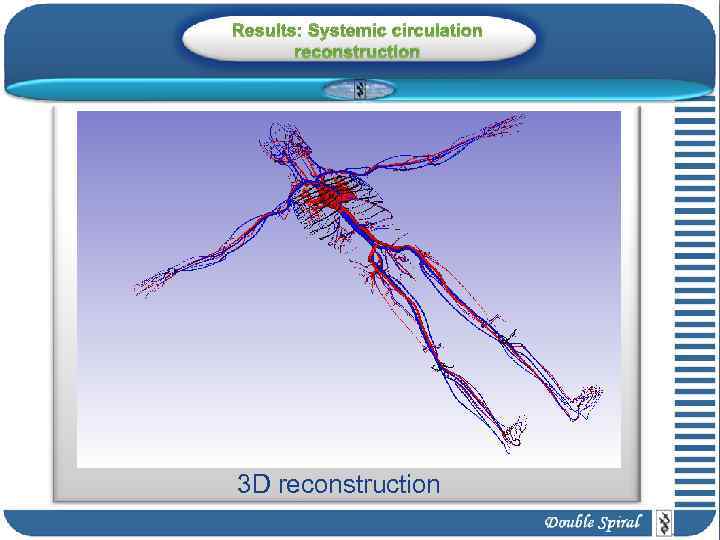 Results: Systemic circulation reconstruction

3D reconstruction

Double Spiral